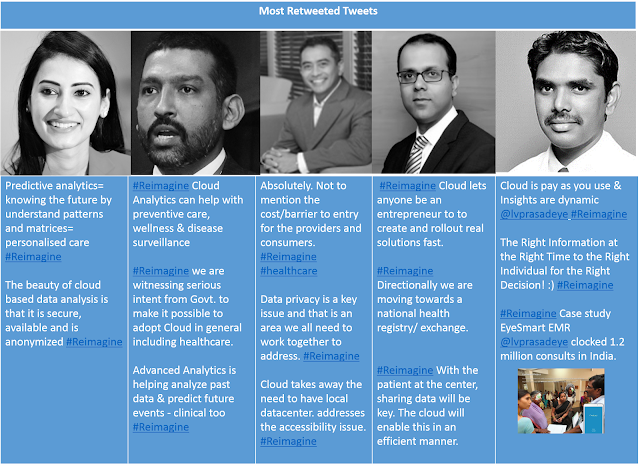 Most Retweeted Tweets

Predictive analytics= knowing the future by understand patterns and matrices= personalised care #Reimagine

The beauty of cloud based data analysis is that it is secure, available and is anonymized #Reimagine

#Reimagine Cloud Analytics can help with preventive care, wellness & disease surveillance

#Reimagine we are witnessing serious intent from Govt. to make it possible to adopt Cloud in general including healthcare.

Advanced Analytics is helping analyze past data & predict future events - clinical too #Reimagine

Absolutely. Not to mention the cost/barrier to entry for the providers and consumers. #Reimagine #healthcare

Data privacy is a key issue and that is an area we all need to work together to address. #Reimagine

Cloud takes away the need to have local datacenter. addresses the accessibility issue. #Reimagine

#Reimagine Cloud lets anyone be an entrepreneur to to create and rollout real solutions fast.

#Reimagine Directionally we are moving towards a national health registry/ exchange.

#Reimagine With the patient at the center, sharing data will be key. The cloud will enable this in an efficient manner.

Cloud is pay as you use & Insights are dynamic @lvprasadeye #Reimagine

The Right Information at the Right Time to the Right Individual for the Right Decision! :) #Reimagine

#Reimagine Case study EyeSmart EMR @lvprasadeye clocked 1.2 million consults in India.